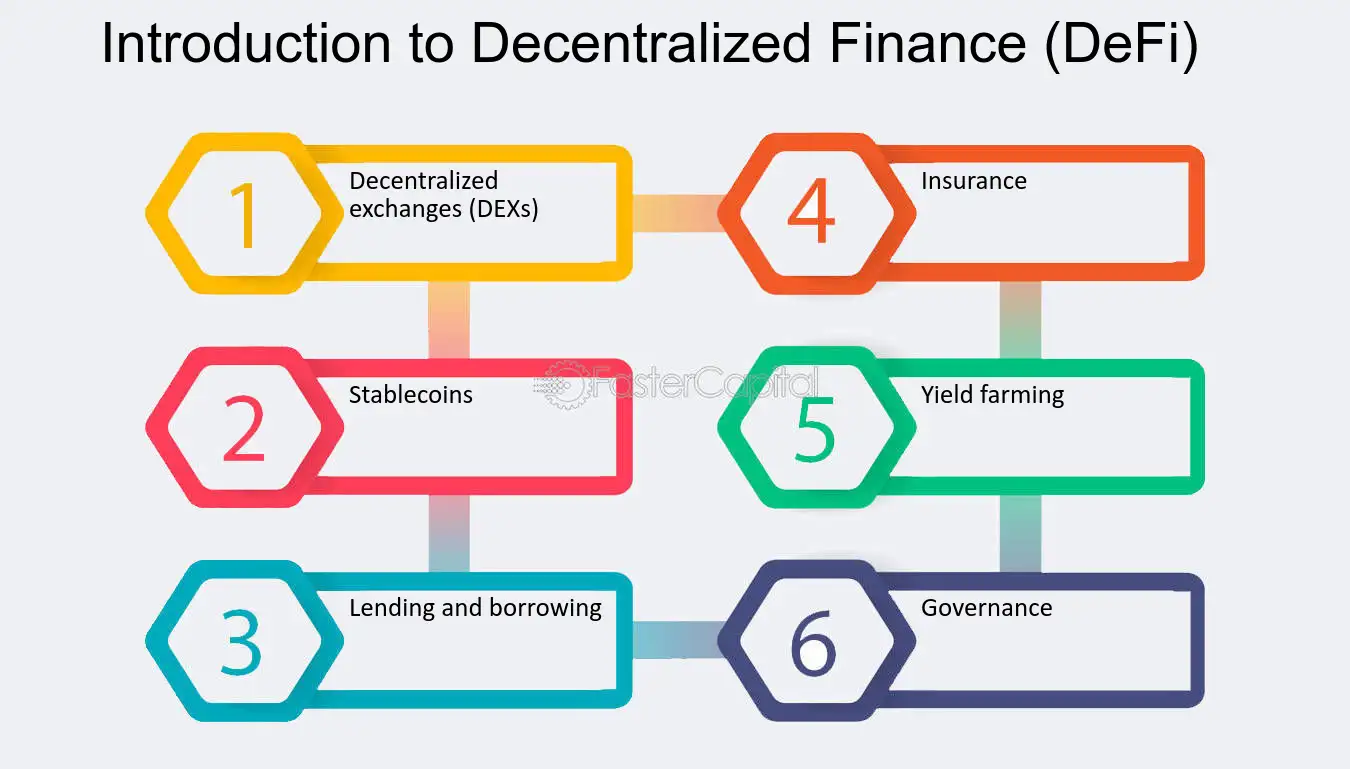 Introduction to Decentralized Finance (DeFi)

1 Decentralized exchanges (DEXs)

2 Stablecoins

3 Lending and borrowing

4 Insurance

5 Yield farming

6 Governance

FasterCapital